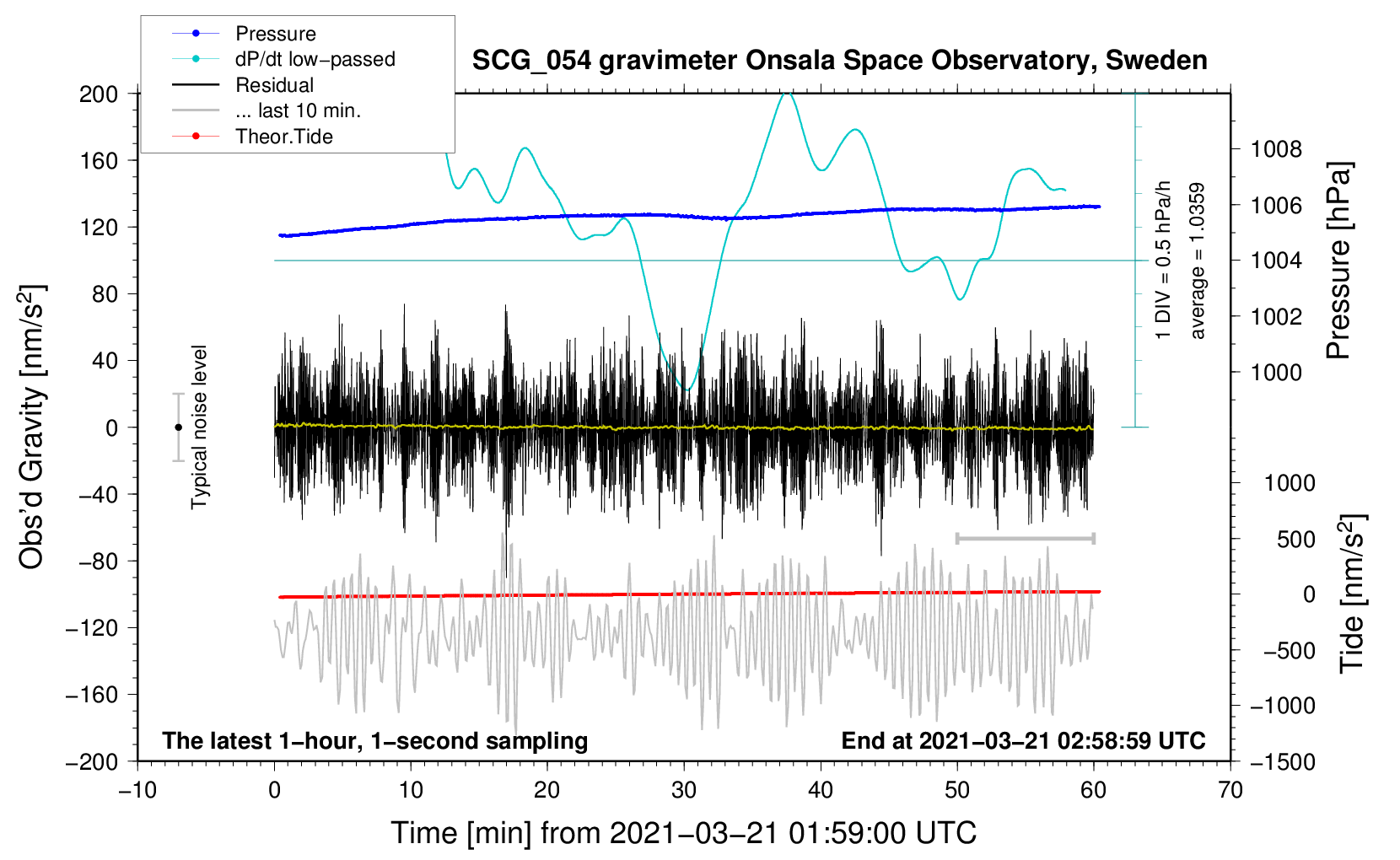 Pressure
dP/dt low−passed
Residual
... last 10 min.
Theor.Tide

SCG_054 gravimeter Onsala Space Observatory, Sweden

200
160
120
80
40
0
−40
−80
−120
−160
−200

Obs'd Gravity [nm/s$^2$]

Typical noise level

1 DIV = 0.5 hPa/h
average = 1.0359

1008
1006
1004
1002
1000

Pressure [hPa]

1000
500
0
−500
−1000
−1500

Tide [nm/s$^2$]

The latest 1−hour, 1−second sampling
End at 2021−03−21 02:58:59 UTC

−10
0
10
20
30
40
50
60
70

Time [min] from 2021−03−21 01:59:00 UTC